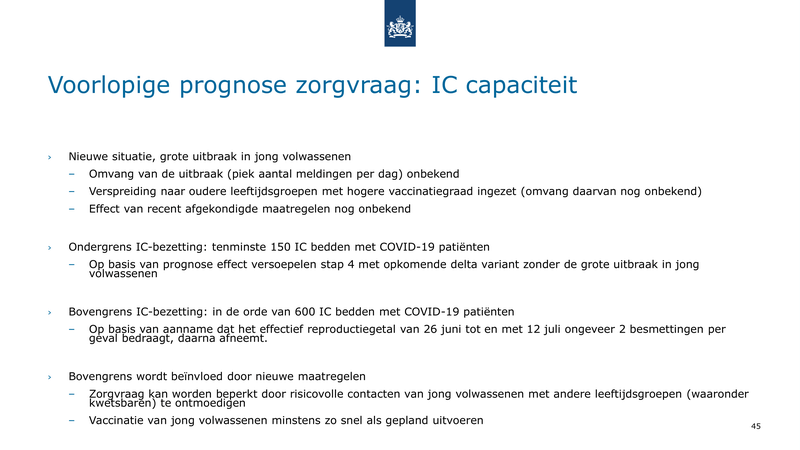 Voorlopige prognose zorgvraag: IC capaciteit

› Nieuwe situatie, grote uitbraak in jong volwassenen
– Omvang van de uitbraak (piek aantal meldingen per dag) onbekend
– Verspreiding naar oudere leeftijdsgroepen met hogere vaccinatiegraad ingezet (omvang daarvan nog onbekend)
– Effect van recent afgekondigde maatregelen nog onbekend

› Ondergrens IC-bezetting: tenminste 150 IC bedden met COVID-19 patiënten
– Op basis van prognose effect versoepelen stap 4 met opkomende delta variant zonder de grote uitbraak in jong volwassenen

› Bovengrens IC-bezetting: in de orde van 600 IC bedden met COVID-19 patiënten
– Op basis van aanname dat het effectief reproductiegetal van 26 juni tot en met 12 juli ongeveer 2 besmettingen per geval bedraagt, daarna afneemt.

› Bovengrens wordt beïnvloed door nieuwe maatregelen
– Zorgvraag kan worden beperkt door risicovolle contacten van jong volwassenen met andere leeftijdsgroepen (waaronder kwetsbaren) te ontmoedigen
– Vaccinatie van jong volwassenen minstens zo snel als gepland uitvoeren

45